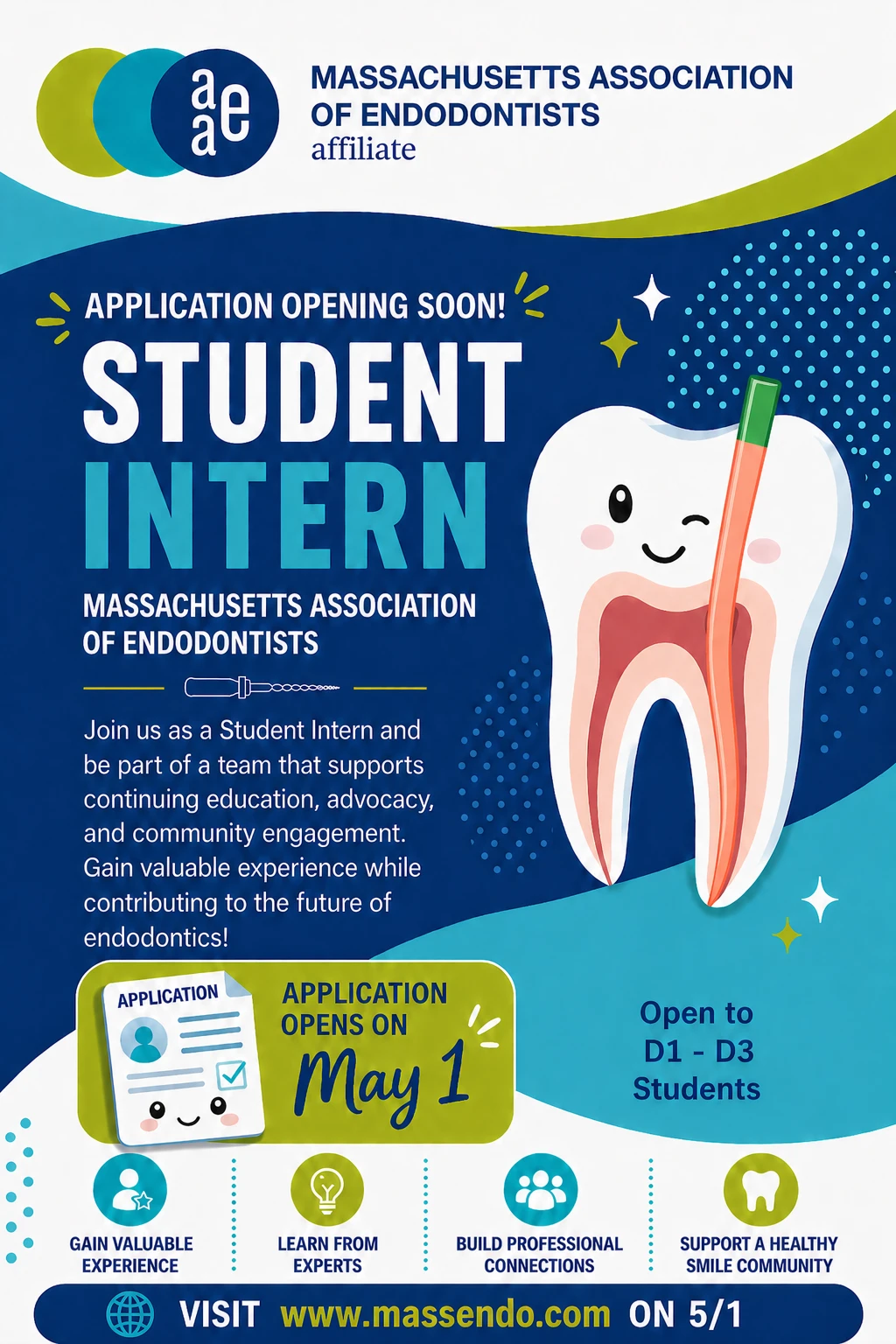 aae

MASSACHUSETTS ASSOCIATION OF ENDODONTISTS
affiliate

APPLICATION OPENING SOON!

STUDENT
INTERN

MASSACHUSETTS ASSOCIATION OF ENDODONTISTS

Join us as a Student Intern and be part of a team that supports continuing education, advocacy, and community engagement. Gain valuable experience while contributing to the future of endodontics!

APPLICATION

APPLICATION OPENS ON
May 1

Open to
D1 - D3
Students

GAIN VALUABLE EXPERIENCE

LEARN FROM EXPERTS

BUILD PROFESSIONAL CONNECTIONS

SUPPORT A HEALTHY SMILE COMMUNITY

VISIT www.massendo.com ON 5/1